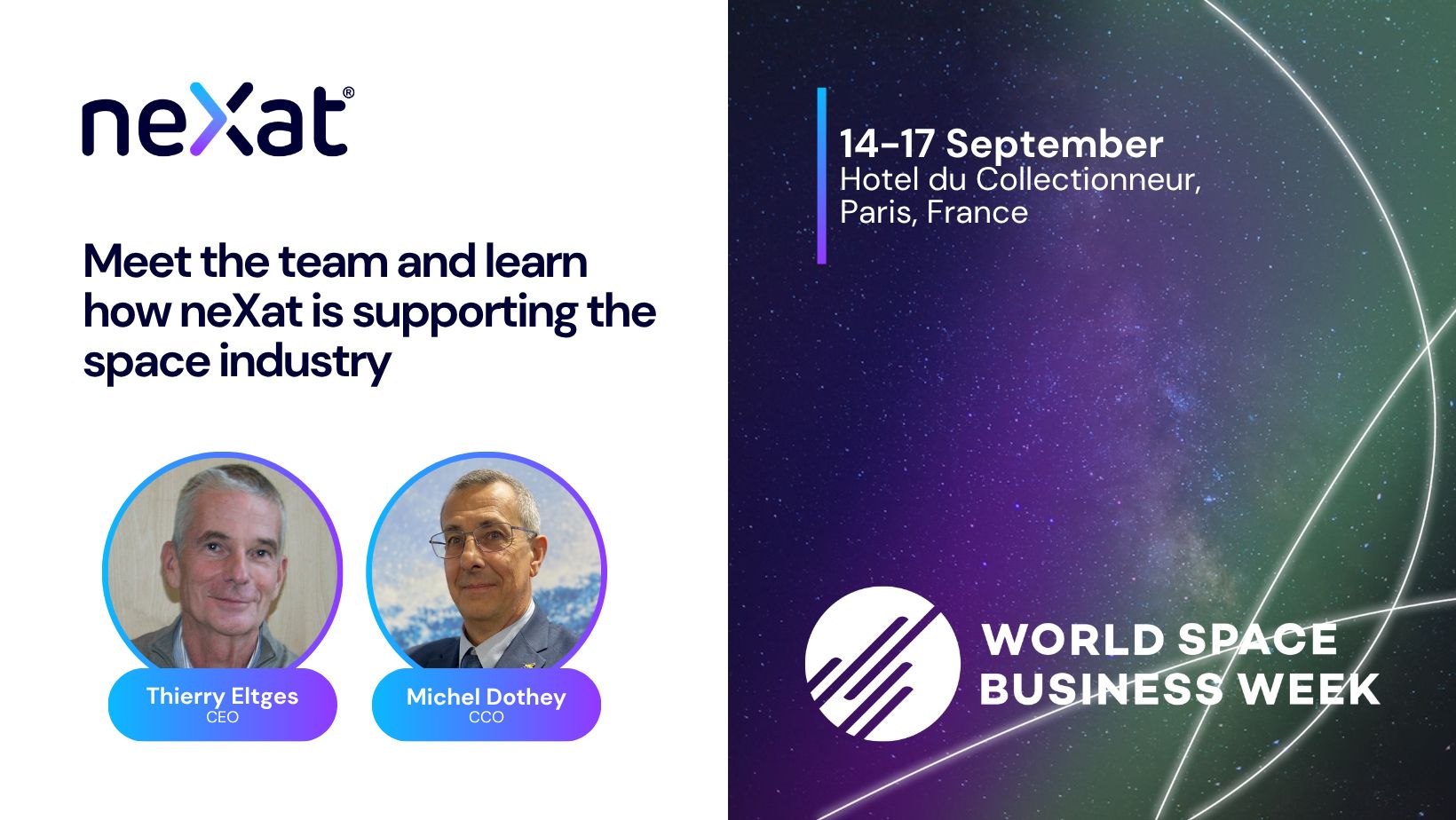 neXat®

Meet the team and learn how neXat is supporting the space industry

Thierry Eltges
CEO

Michel Dothey
CCO

14-17 September
Hotel du Collectionneur, Paris, France

WORLD SPACE BUSINESS WEEK